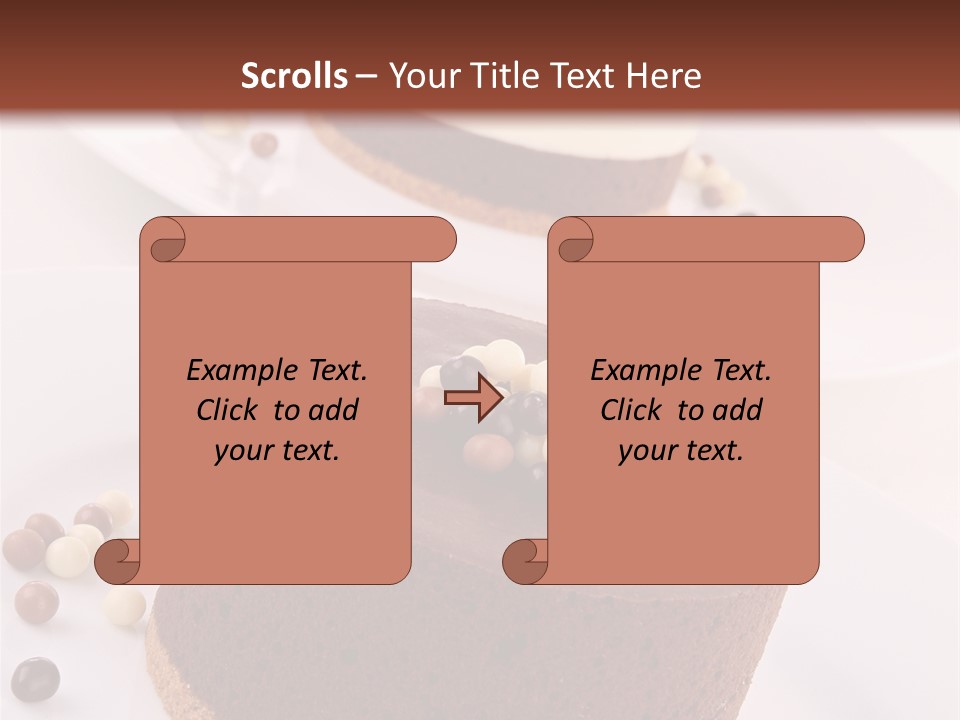 Scrolls – Your Title Text Here

Example Text. Click to add your text.

Example Text. Click to add your text.